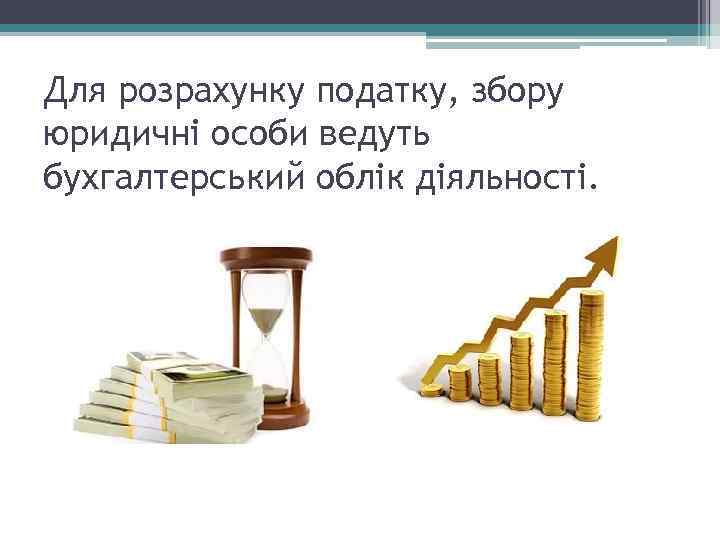 Для розрахунку податку, збору юридичні особи ведуть бухгалтерський облік діяльності.